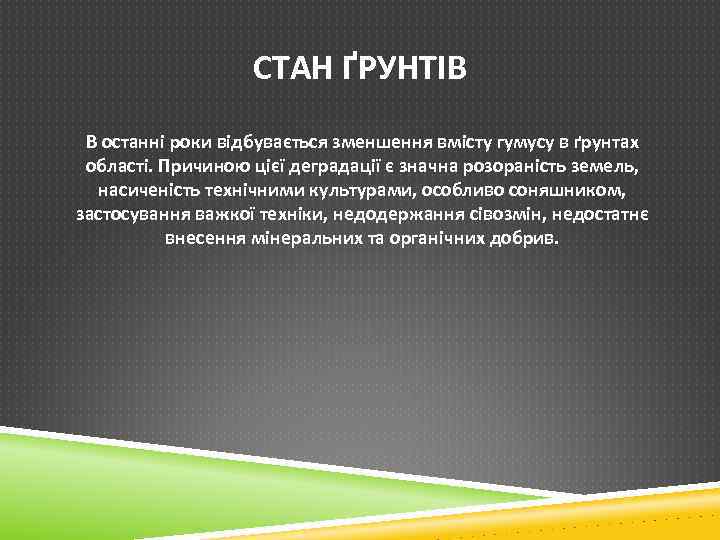 СТАН ҐРУНТІВ

В останні роки відбувається зменшення вмісту гумусу в ґрунтах області. Причиною цієї деградації є значна розораність земель, насиченість технічними культурами, особливо соняшником, застосування важкої техніки, недодержання сівозмін, недостатнє внесення мінеральних та органічних добрив.